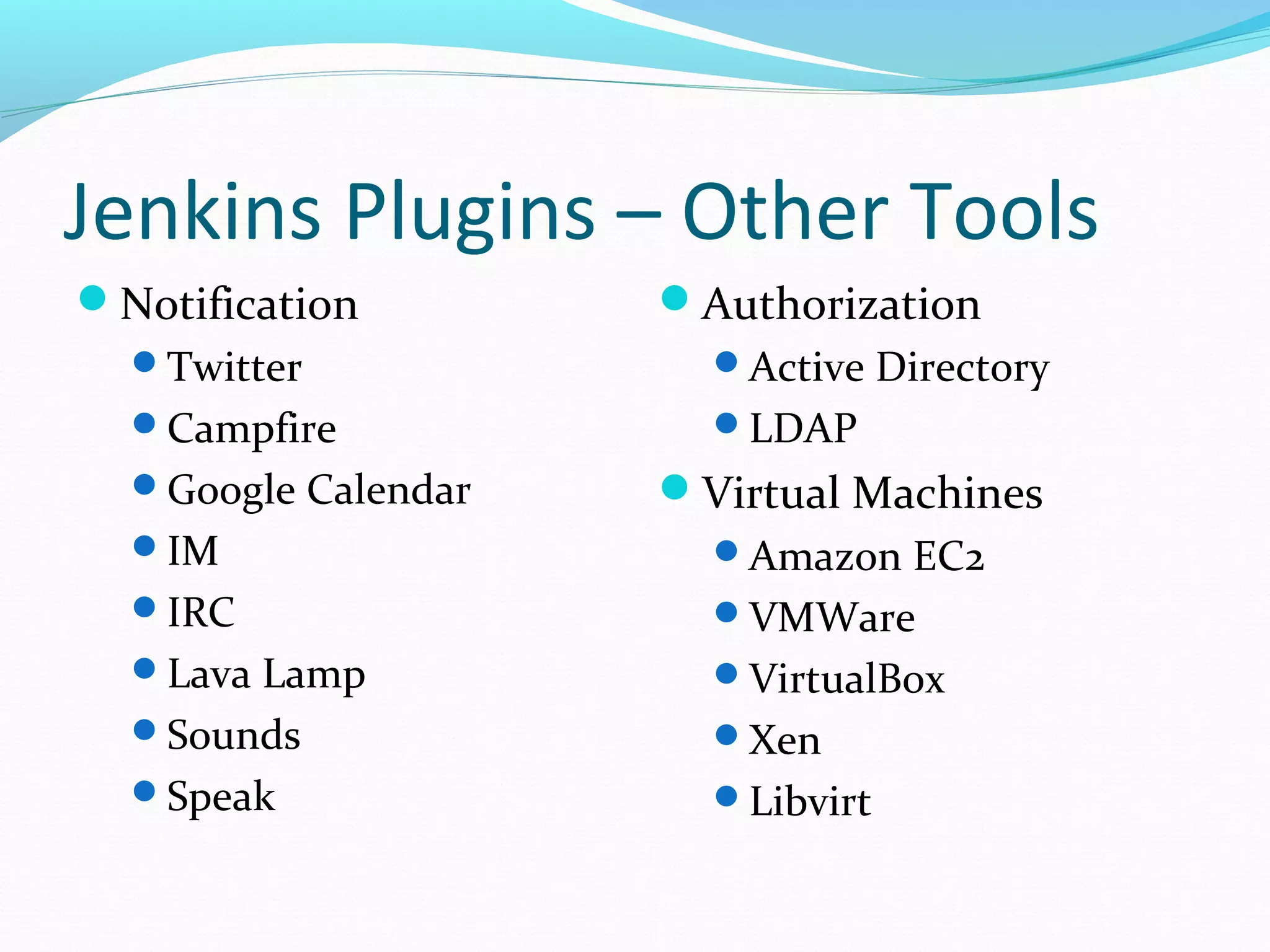 Jenkins Plugins – Other Tools

- Notification
  - Twitter
  - Campfire
  - Google Calendar
  - IM
  - IRC
  - Lava Lamp
  - Sounds
  - Speak

- Authorization
  - Active Directory
  - LDAP
- Virtual Machines
  - Amazon EC2
  - VMWare
  - VirtualBox
  - Xen
  - Libvirt